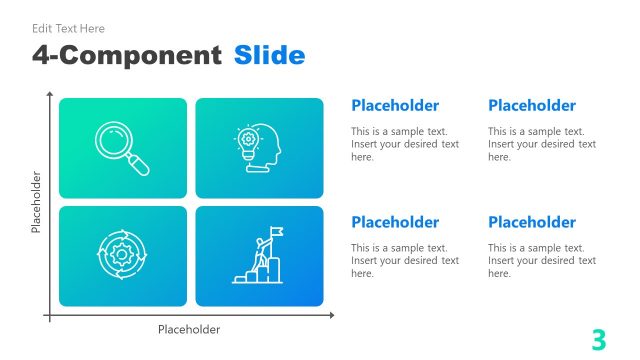 Edit Text Here

4-Component Slide

Placeholder

Placeholder

Placeholder

This is a sample text. Insert your desired text here.

Placeholder

This is a sample text. Insert your desired text here.

Placeholder

This is a sample text. Insert your desired text here.

Placeholder

This is a sample text. Insert your desired text here.

3